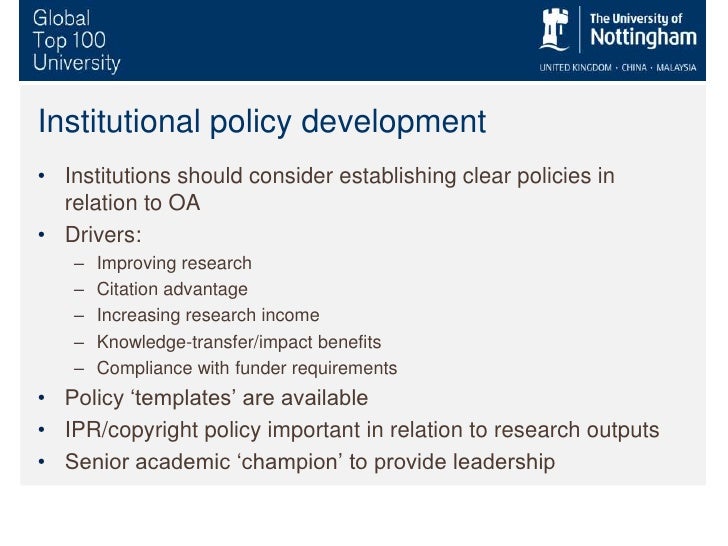 Global
Top 100
University

The University of
Nottingham
UNITED KINGDOM · CHINA · MALAYSIA

Institutional policy development

• Institutions should consider establishing clear policies in relation to OA
• Drivers:
– Improving research
– Citation advantage
– Increasing research income
– Knowledge-transfer/impact benefits
– Compliance with funder requirements
• Policy ‘templates’ are available
• IPR/copyright policy important in relation to research outputs
• Senior academic ‘champion’ to provide leadership